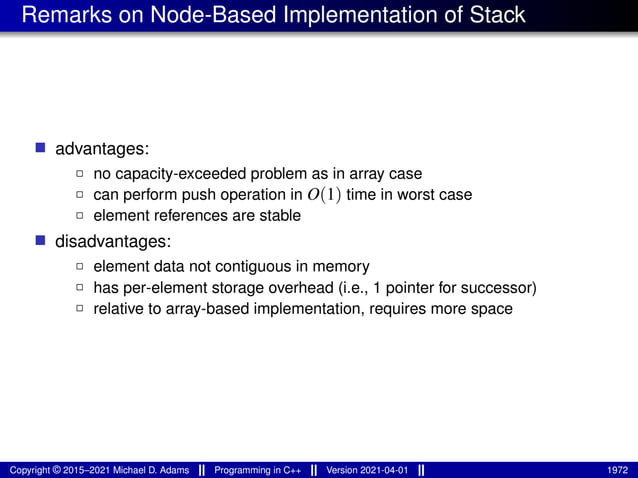 Remarks on Node-Based Implementation of Stack

advantages:
no capacity-exceeded problem as in array case
can perform push operation in $O(1)$ time in worst case
element references are stable

disadvantages:
element data not contiguous in memory
has per-element storage overhead (i.e., 1 pointer for successor)
relative to array-based implementation, requires more space

Copyright © 2015–2021 Michael D. Adams || Programming in C++ || Version 2021-04-01 || 1972